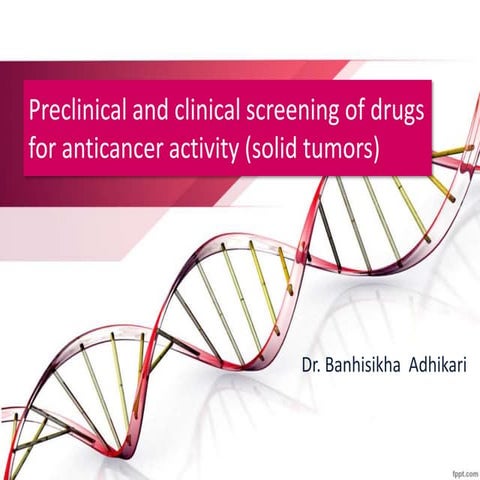 Preclinical and clinical screening of drugs for anticancer activity (solid tumors)

Dr. Banhisikha Adhikari

fppt.com